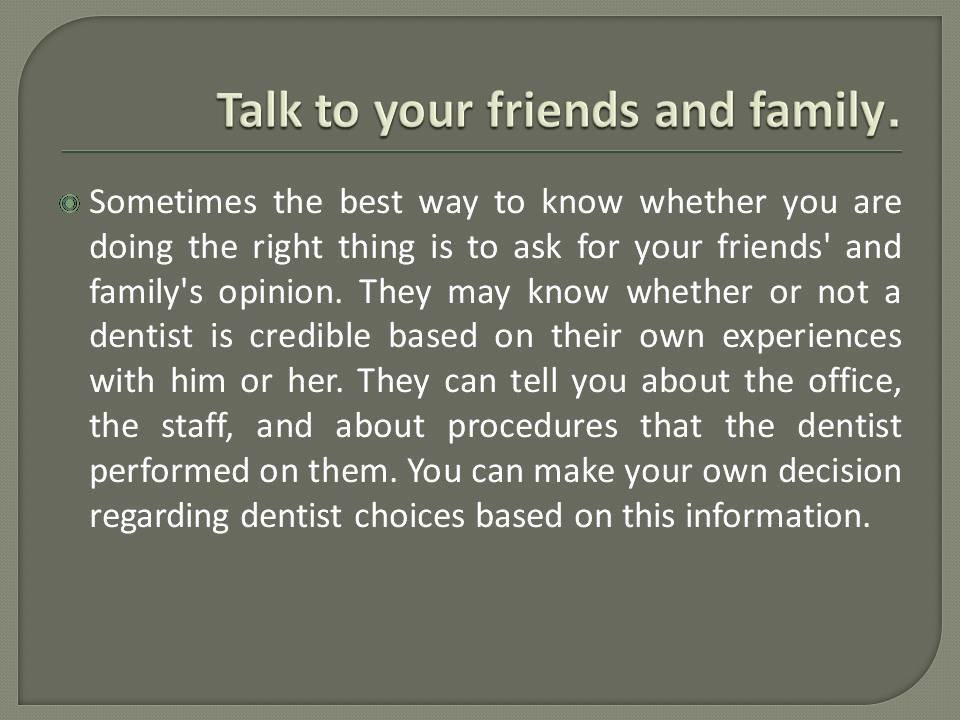 Talk to your friends and family.

Sometimes the best way to know whether you are doing the right thing is to ask for your friends' and family's opinion. They may know whether or not a dentist is credible based on their own experiences with him or her. They can tell you about the office, the staff, and about procedures that the dentist performed on them. You can make your own decision regarding dentist choices based on this information.